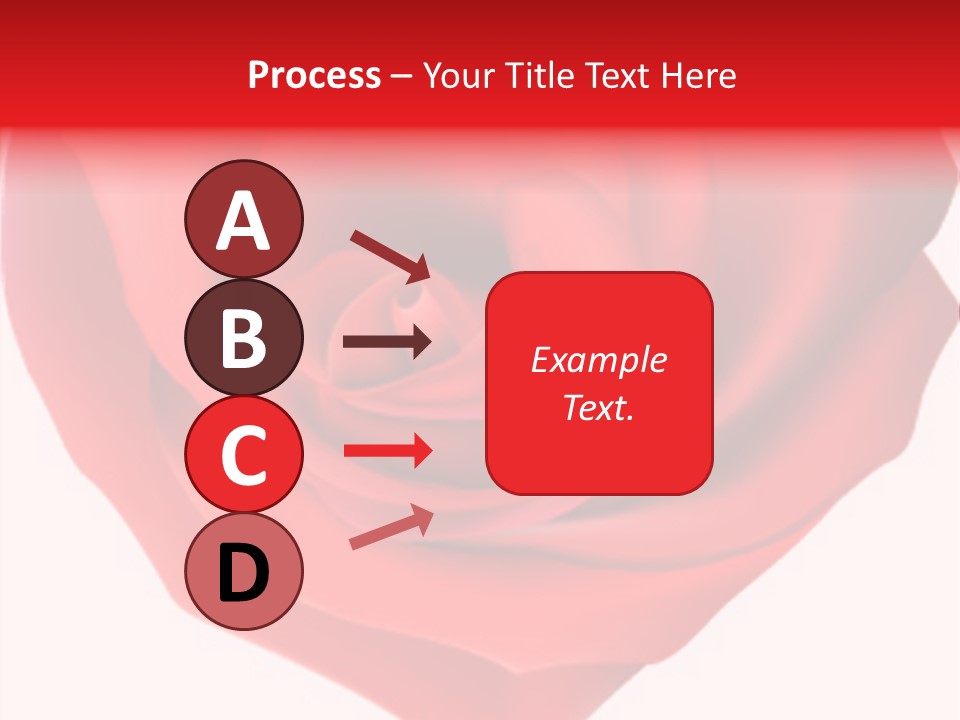 Process – Your Title Text Here

A

B

C

D

Example Text.